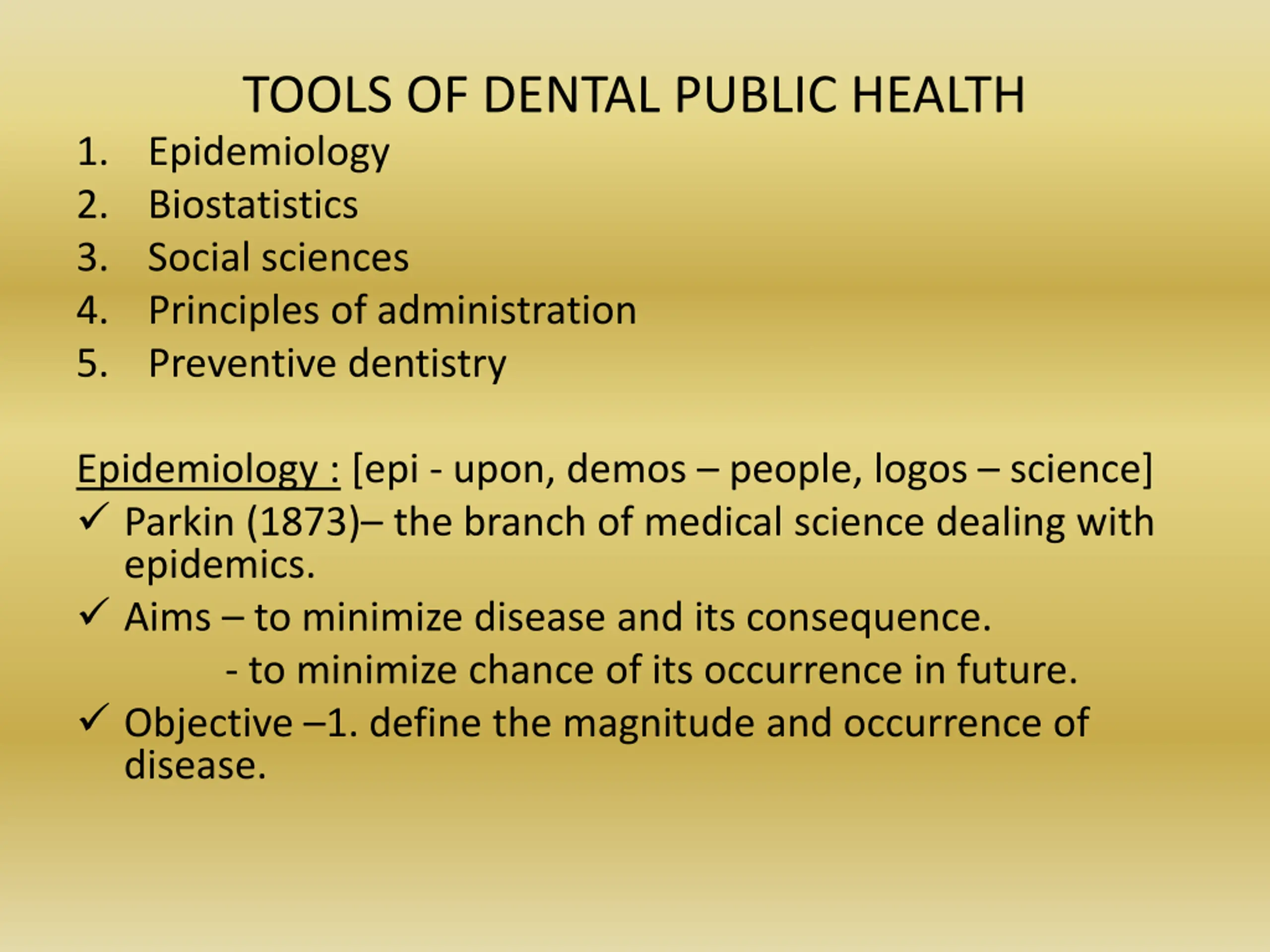 TOOLS OF DENTAL PUBLIC HEALTH

1. Epidemiology
2. Biostatistics
3. Social sciences
4. Principles of administration
5. Preventive dentistry

Epidemiology : [epi - upon, demos – people, logos – science]

✓ Parkin (1873)– the branch of medical science dealing with epidemics.

✓ Aims – to minimize disease and its consequence.
- to minimize chance of its occurrence in future.

✓ Objective –1. define the magnitude and occurrence of disease.